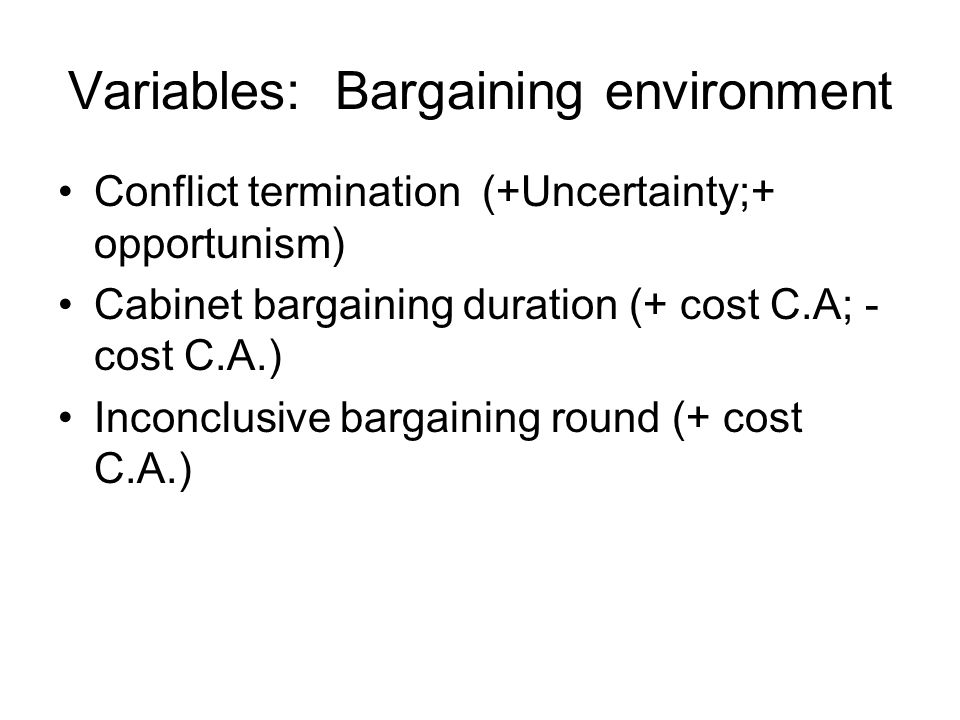 Variables: Bargaining environment

• Conflict termination (+Uncertainty;+ opportunism)
• Cabinet bargaining duration (+ cost C.A; - cost C.A.)
• Inconclusive bargaining round (+ cost C.A.)